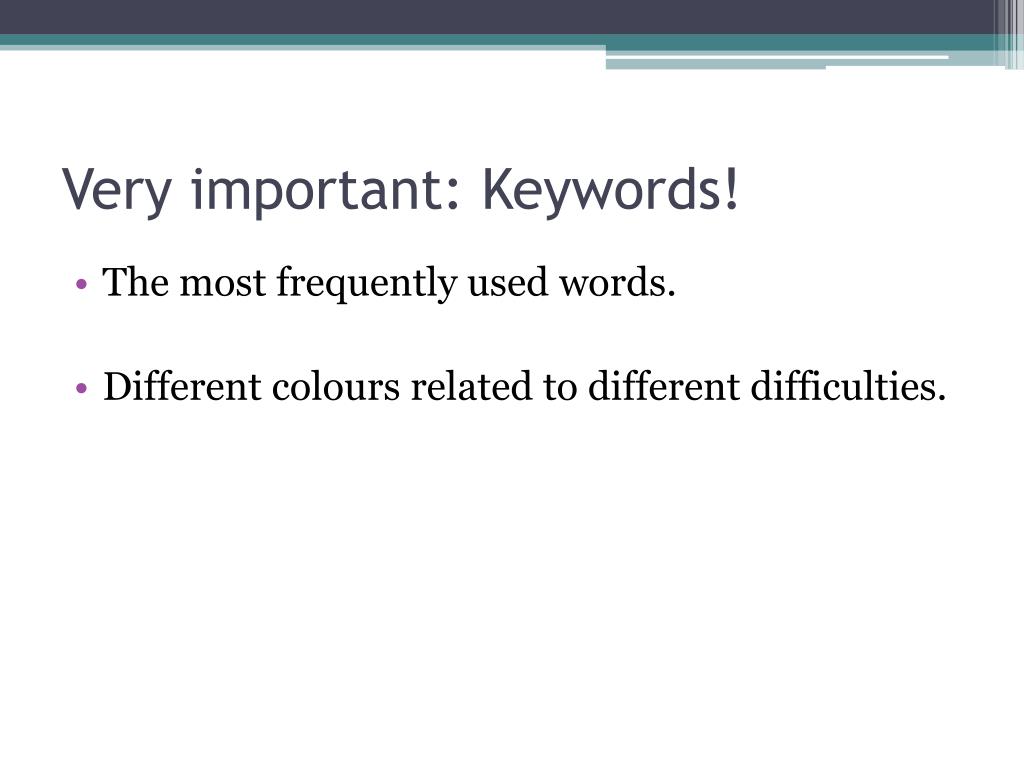 Very important: Keywords!

• The most frequently used words.

• Different colours related to different difficulties.